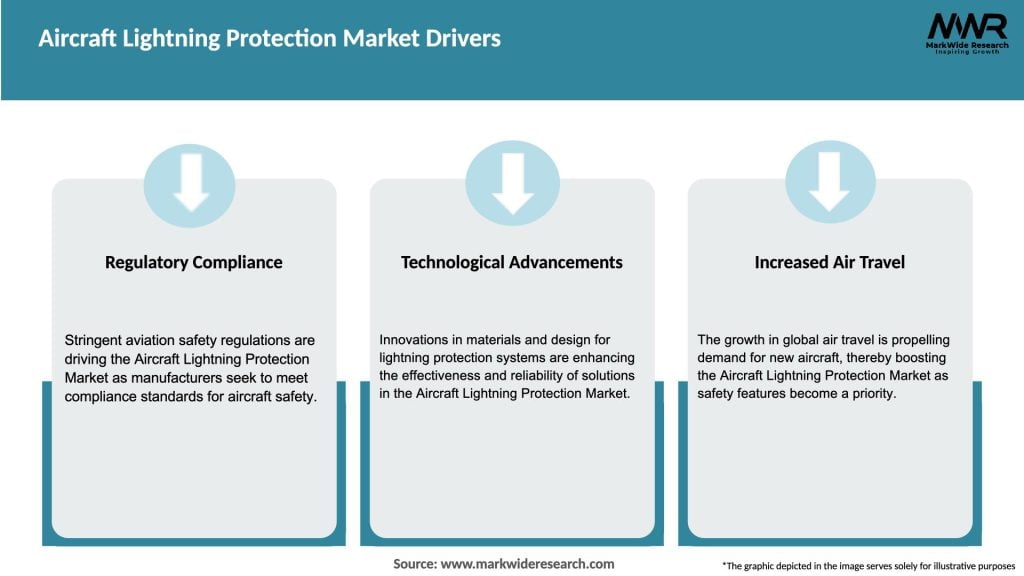 Aircraft Lightning Protection Market Drivers

MWR
MarkWide Research
Inspiring Growth

Regulatory Compliance

Stringent aviation safety regulations are driving the Aircraft Lightning Protection Market as manufacturers seek to meet compliance standards for aircraft safety.

Technological Advancements

Innovations in materials and design for lightning protection systems are enhancing the effectiveness and reliability of solutions in the Aircraft Lightning Protection Market.

Increased Air Travel

The growth in global air travel is propelling demand for new aircraft, thereby boosting the Aircraft Lightning Protection Market as safety features become a priority.

Source: www.markwideresearch.com

*The graphic depicted in the image serves solely for illustrative purposes